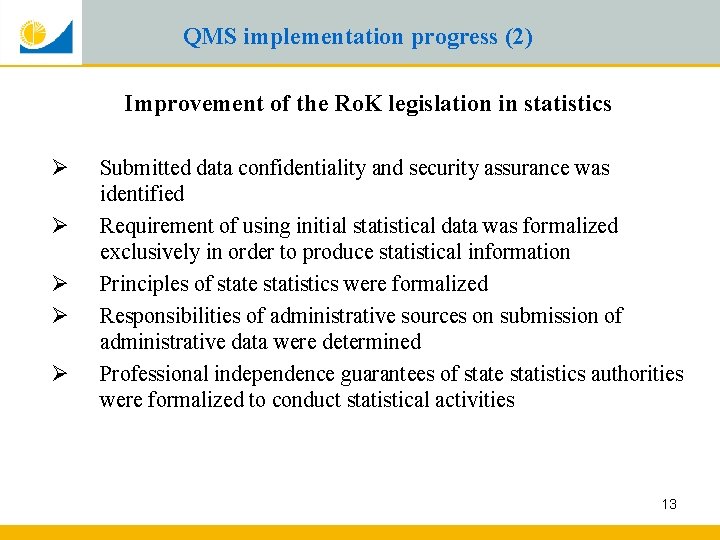 QMS implementation progress (2)

Improvement of the RoK legislation in statistics

➢ Submitted data confidentiality and security assurance was identified

➢ Requirement of using initial statistical data was formalized exclusively in order to produce statistical information

➢ Principles of state statistics were formalized

➢ Responsibilities of administrative sources on submission of administrative data were determined

➢ Professional independence guarantees of state statistics authorities were formalized to conduct statistical activities

13